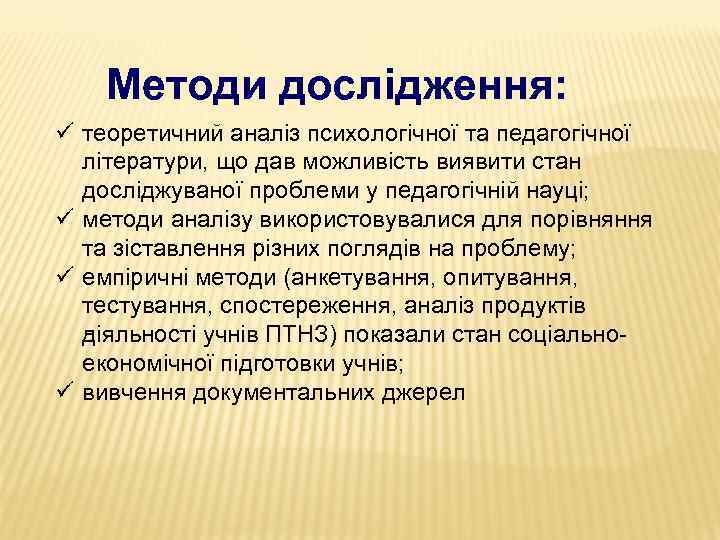 Методи дослідження:

✓ теоретичний аналіз психологічної та педагогічної літератури, що дав можливість виявити стан досліджуваної проблеми у педагогічній науці;
✓ методи аналізу використовувалися для порівняння та зіставлення різних поглядів на проблему;
✓ емпіричні методи (анкетування, опитування, тестування, спостереження, аналіз продуктів діяльності учнів ПТНЗ) показали стан соціально-економічної підготовки учнів;
✓ вивчення документальних джерел